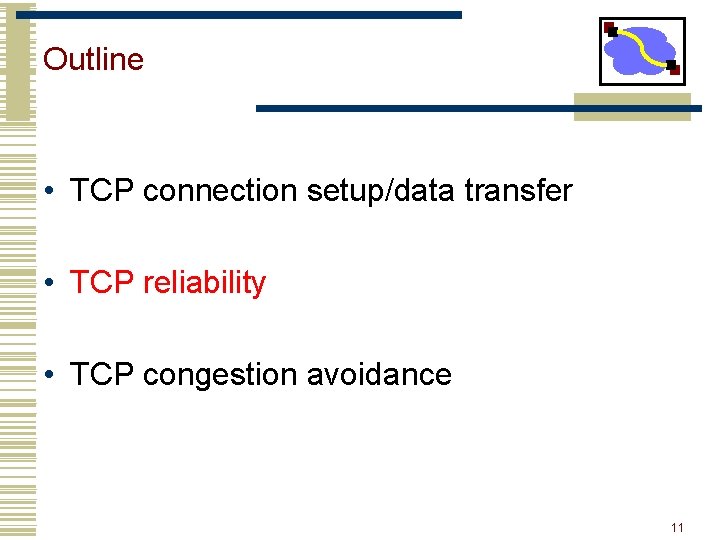 Outline

• TCP connection setup/data transfer

• TCP reliability

• TCP congestion avoidance

11